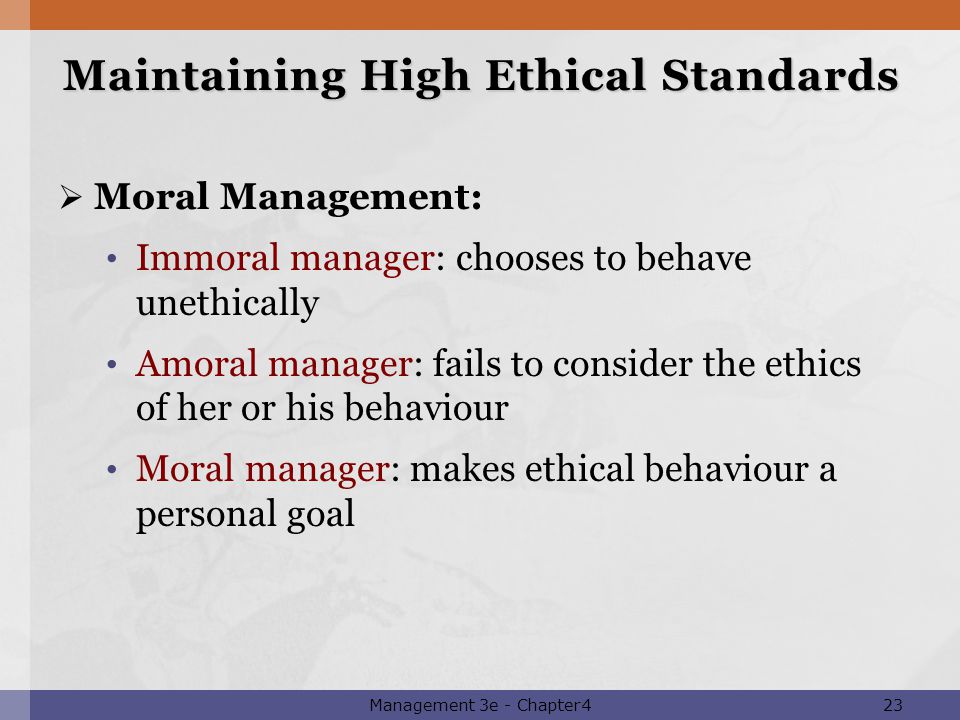 Maintaining High Ethical Standards

➢ Moral Management:

• Immoral manager: chooses to behave unethically

• Amoral manager: fails to consider the ethics of her or his behaviour

• Moral manager: makes ethical behaviour a personal goal

Management 3e - Chapter4

23